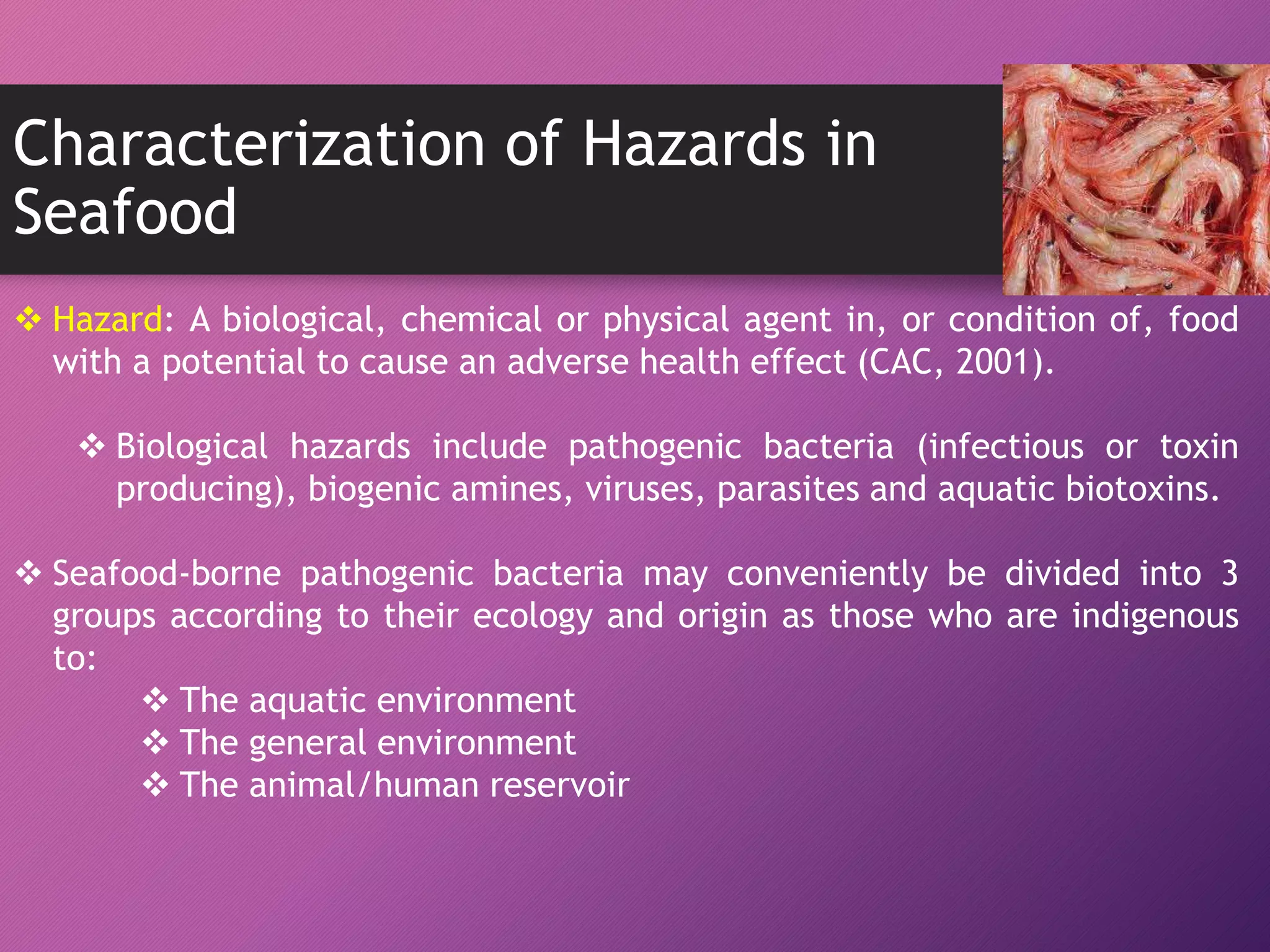 Characterization of Hazards in Seafood

❖ Hazard: A biological, chemical or physical agent in, or condition of, food with a potential to cause an adverse health effect (CAC, 2001).

❖ Biological hazards include pathogenic bacteria (infectious or toxin producing), biogenic amines, viruses, parasites and aquatic biotoxins.

❖ Seafood-borne pathogenic bacteria may conveniently be divided into 3 groups according to their ecology and origin as those who are indigenous to:

❖ The aquatic environment
❖ The general environment
❖ The animal/human reservoir